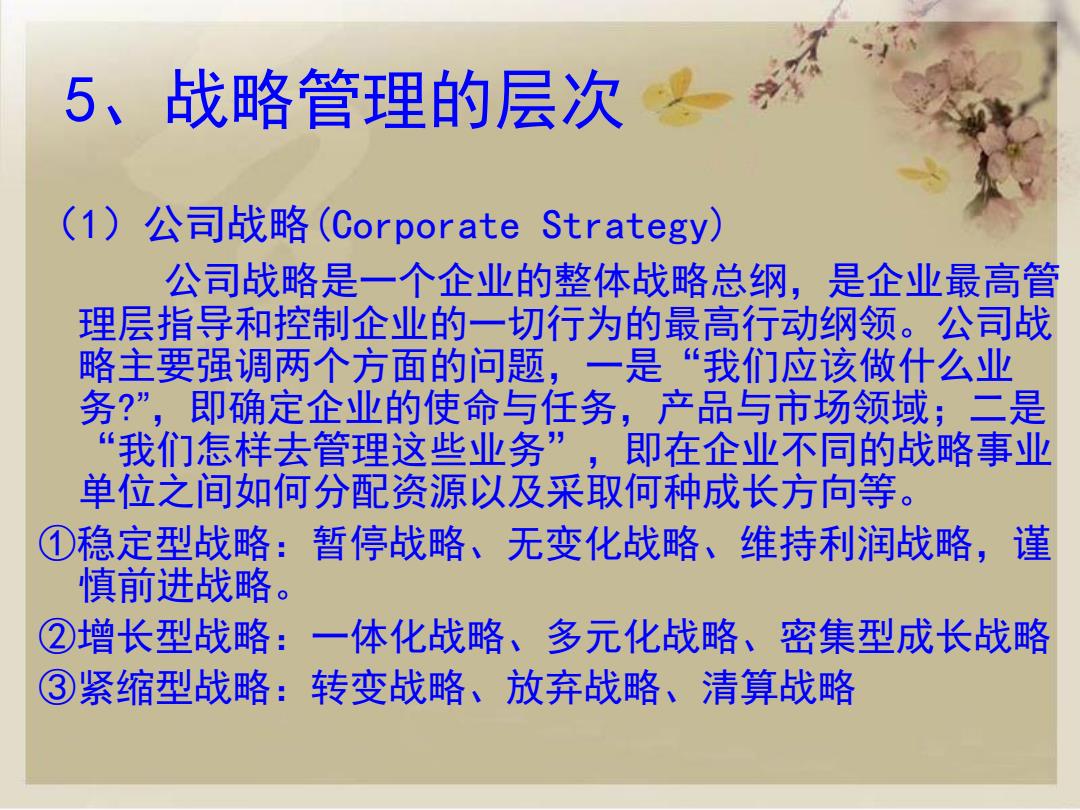 5、战略管理的层次

（1）公司战略(Corporate Strategy)

公司战略是一个企业的整体战略总纲，是企业最高管理层指导和控制企业的一切行为的最高行动纲领。公司战略主要强调两个方面的问题，一是“我们应该做什么业务?”，即确定企业的使命与任务，产品与市场领域；二是“我们怎样去管理这些业务”，即在企业不同的战略事业单位之间如何分配资源以及采取何种成长方向等。

①稳定型战略：暂停战略、无变化战略、维持利润战略，谨慎前进战略。

②增长型战略：一体化战略、多元化战略、密集型成长战略

③紧缩型战略：转变战略、放弃战略、清算战略